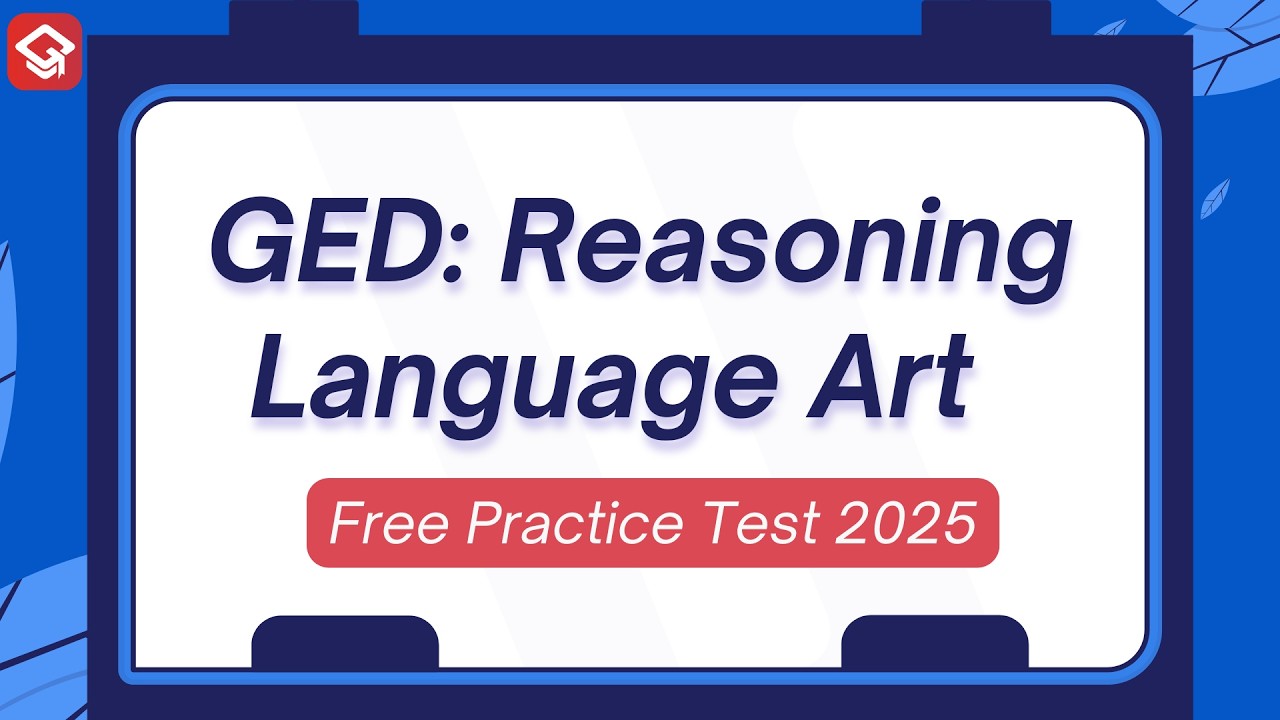 GED: Reasoning Language Art

Free Practice Test 2025